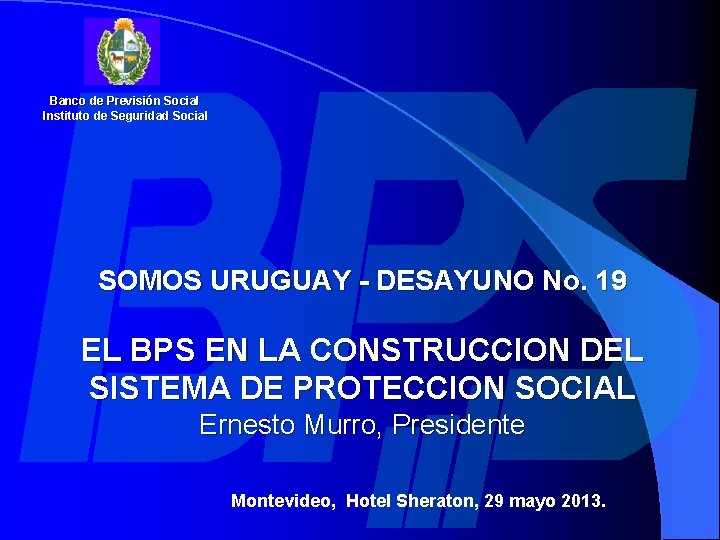 Banco de Previsión Social
Instituto de Seguridad Social

BPS

SOMOS URUGUAY - DESAYUNO No. 19

EL BPS EN LA CONSTRUCCION DEL SISTEMA DE PROTECCION SOCIAL
Ernesto Murro, Presidente

Montevideo, Hotel Sheraton, 29 mayo 2013.